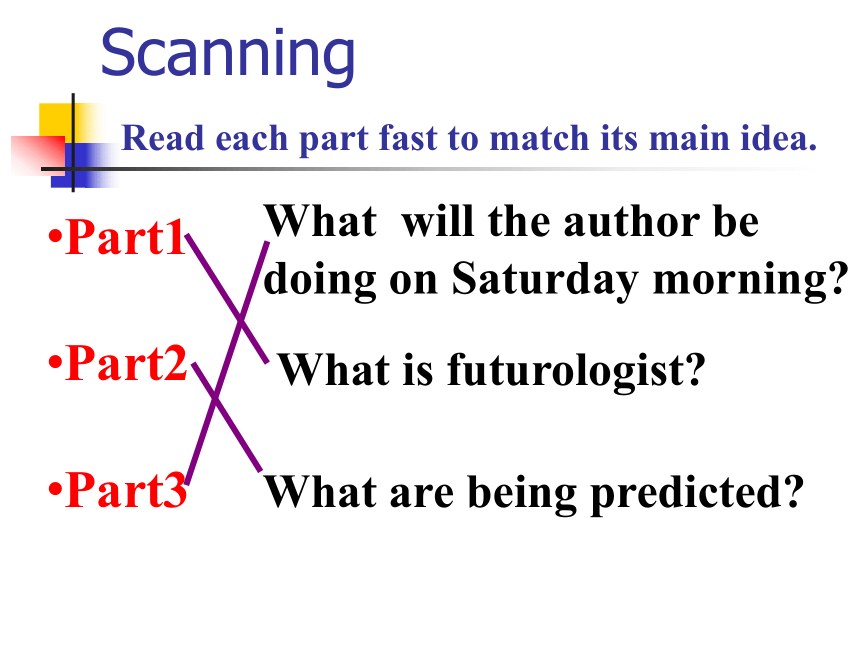 Scanning

Read each part fast to match its main idea.

•Part1

•Part2

•Part3

What will the author be doing on Saturday morning?

What is futurologist?

What are being predicted?